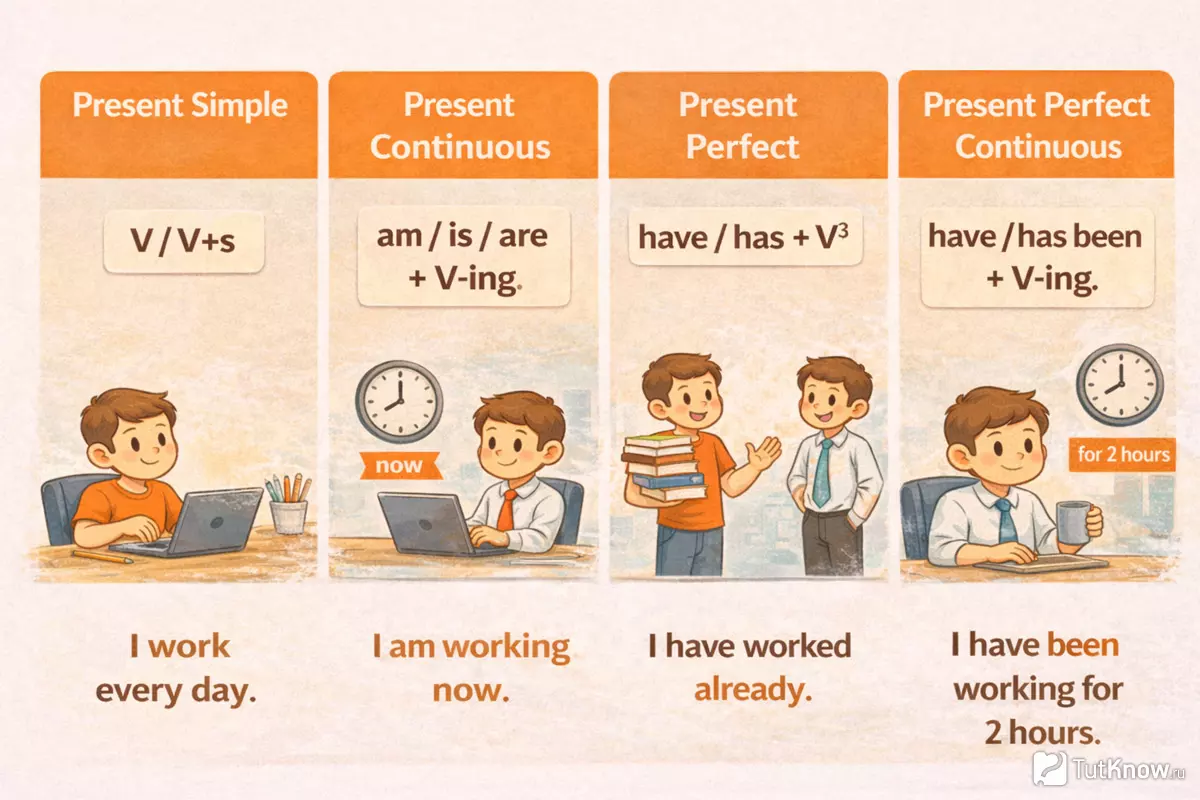 Present Simple

V / V+s

I work every day.

Present Continuous

am / is / are + V-ing.

now

I am working now.

Present Perfect

have / has + $V^3$

I have worked already.

Present Perfect Continuous

have / has been + V-ing.

for 2 hours

I have been working for 2 hours.

TutKnow.ru